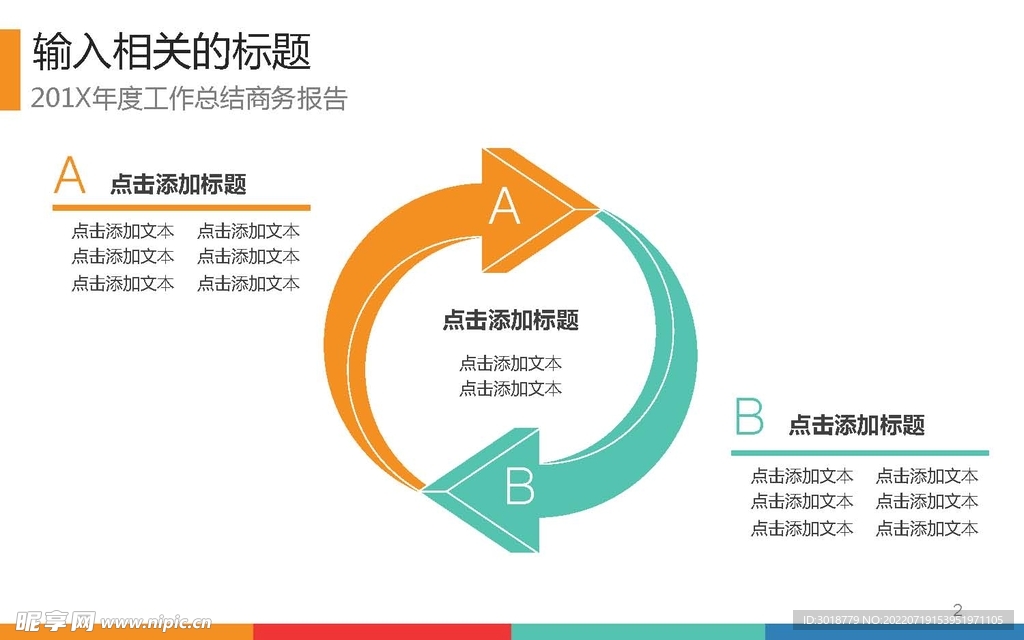 输入相关的标题
201X年度工作总结商务报告

A 点击添加标题

点击添加文本 点击添加文本
点击添加文本 点击添加文本
点击添加文本 点击添加文本

A

点击添加标题
点击添加文本
点击添加文本

B

B 点击添加标题

点击添加文本 点击添加文本
点击添加文本 点击添加文本
点击添加文本 点击添加文本

2

昵享网 www.nipic.cn

ID:3018779 NO:20220719153951971105